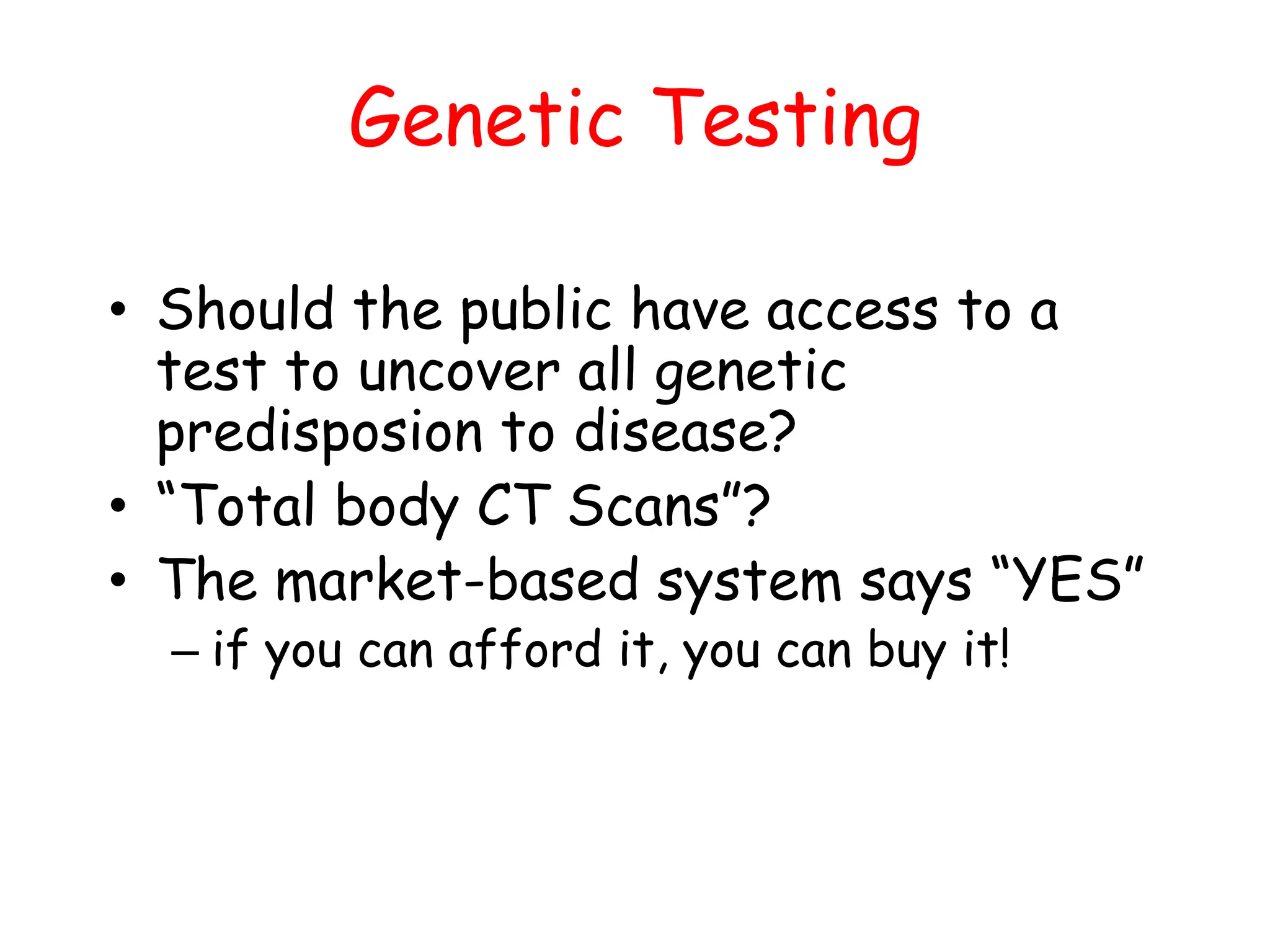 Genetic Testing

• Should the public have access to a test to uncover all genetic predisposion to disease?
• “Total body CT Scans”?
• The market-based system says “YES”
– if you can afford it, you can buy it!